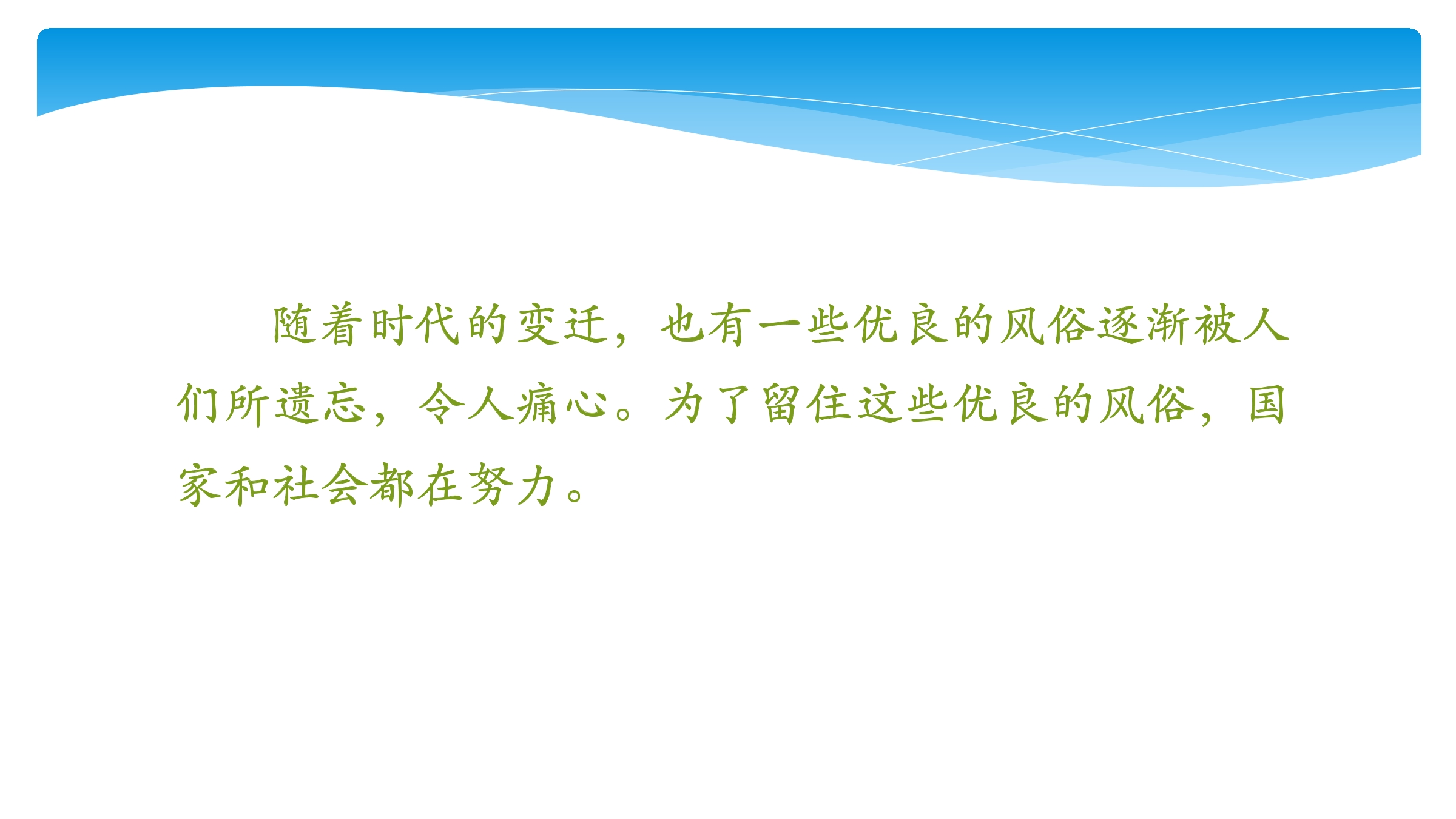 随着时代的变迁，也有一些优良的风俗逐渐被人们所遗忘，令人痛心。为了留住这些优良的风俗，国家和社会都在努力。